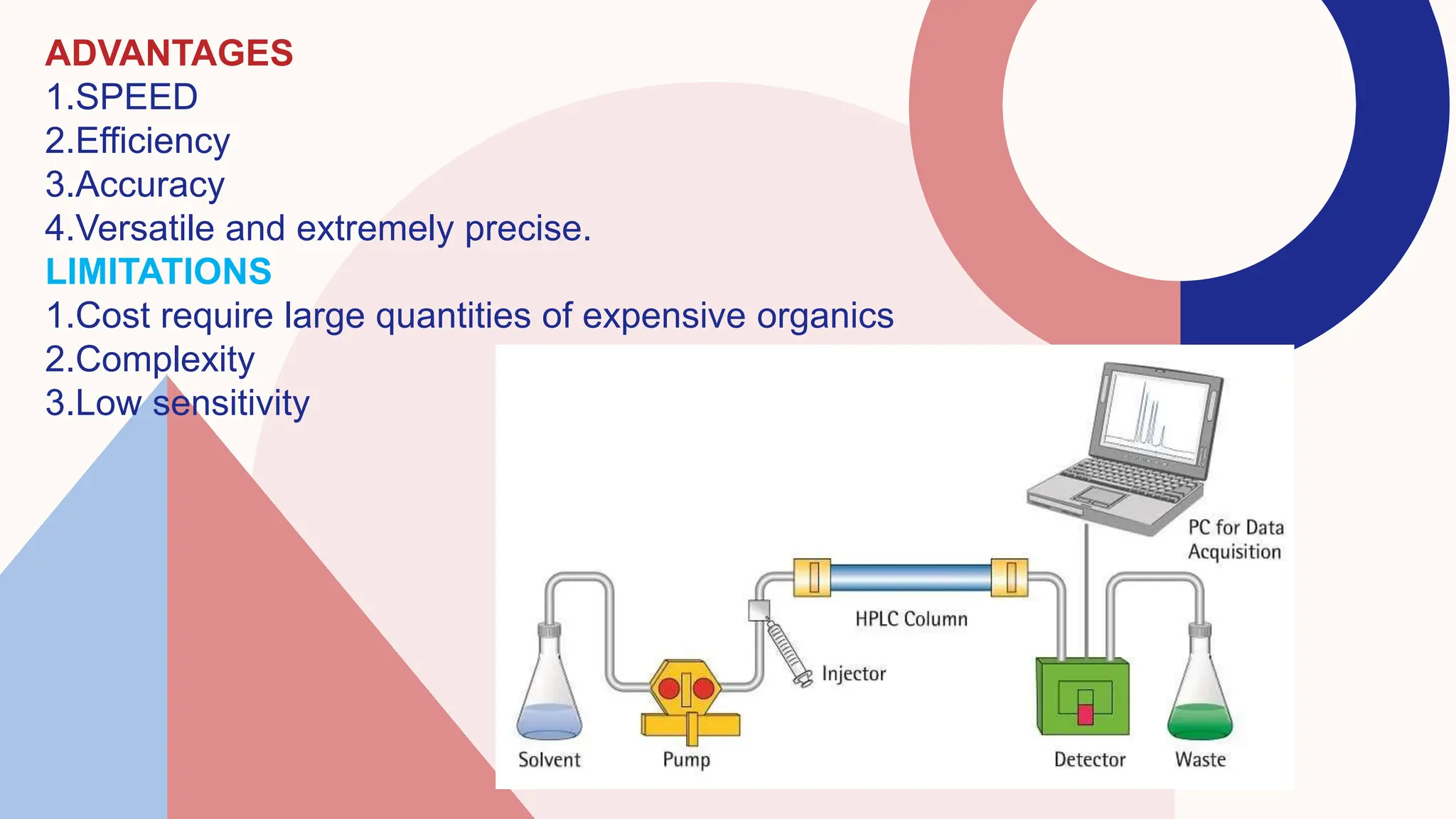 ADVANTAGES
1.SPEED
2.Efficiency
3.Accuracy
4.Versatile and extremely precise.
LIMITATIONS
1.Cost require large quantities of expensive organics
2.Complexity
3.Low sensitivity

PC for Data Acquisition
HPLC Column
Injector
Solvent
Pump
Detector
Waste